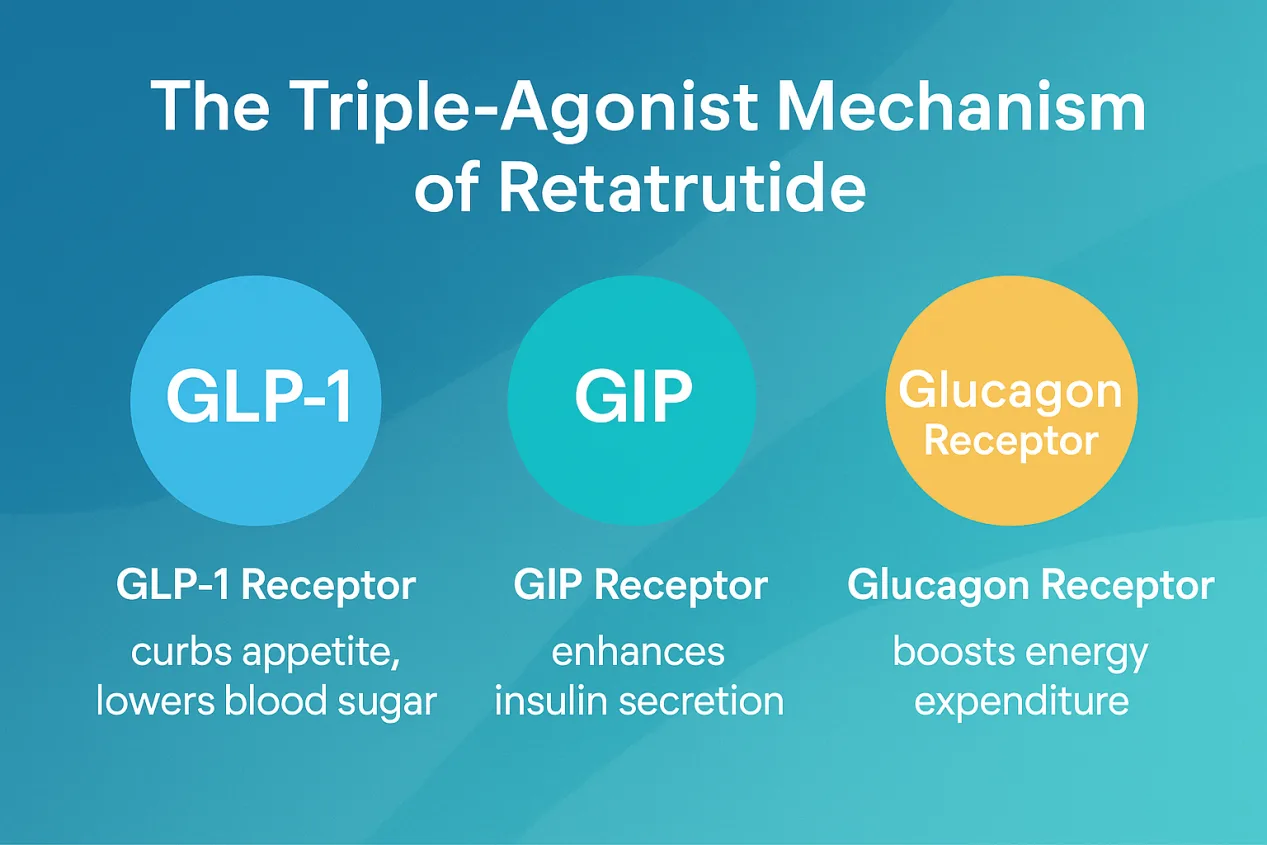 The Triple-Agonist Mechanism of Retatrutide

GLP-1

GLP-1 Receptor

curbs appetite, lowers blood sugar

GIP

GIP Receptor

enhances insulin secretion

Glucagon Receptor

Glucagon Receptor

boosts energy expenditure